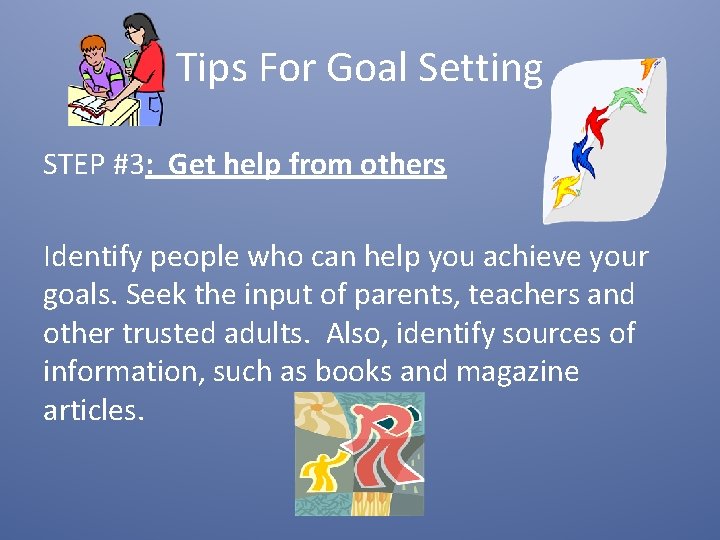 Tips For Goal Setting

STEP #3: Get help from others

Identify people who can help you achieve your goals. Seek the input of parents, teachers and other trusted adults. Also, identify sources of information, such as books and magazine articles.